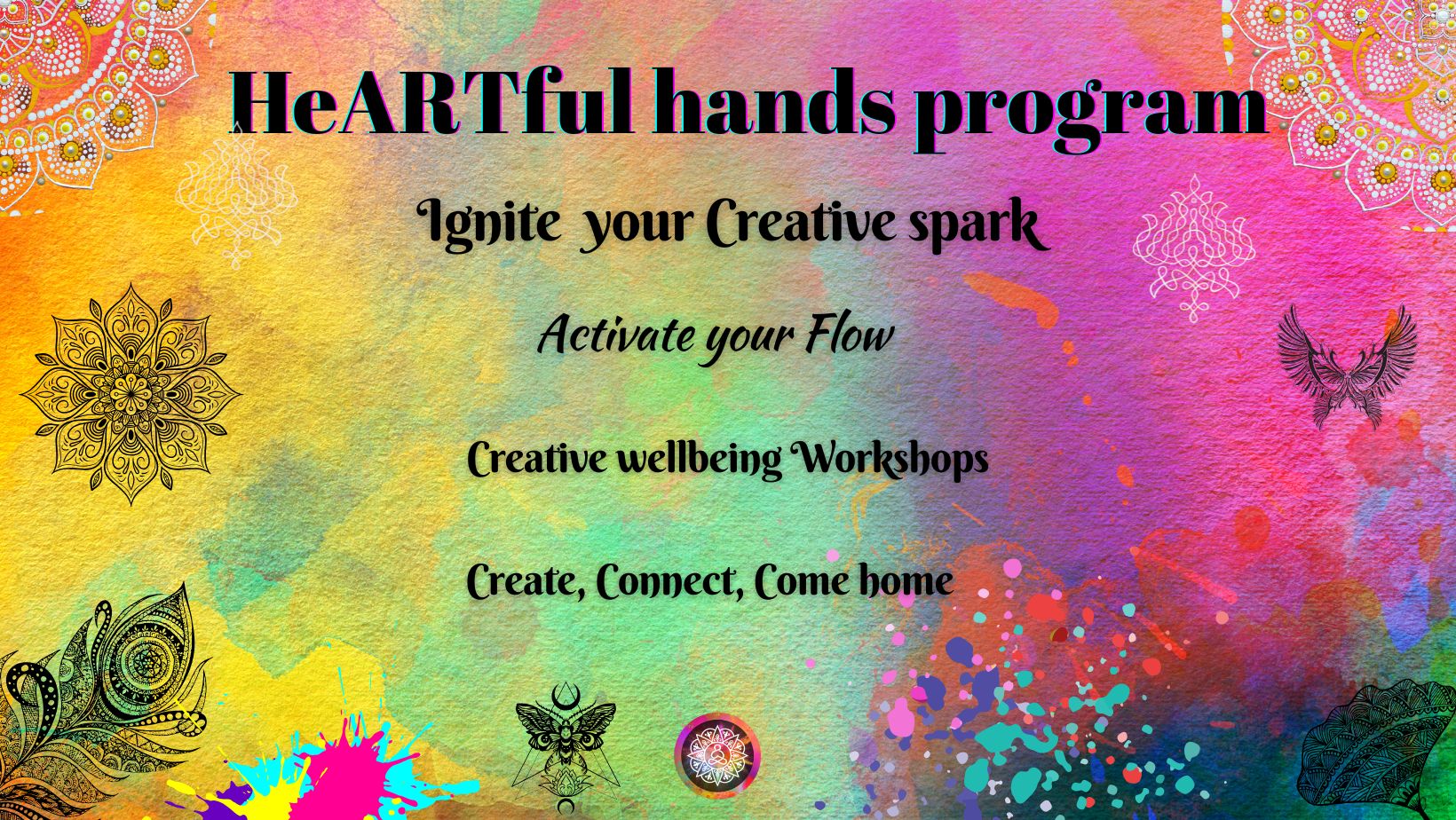 HeARTful hands program

Ignite  your Creative spark

Activate your Flow

Creative wellbeing Workshops

Create, Connect, Come home